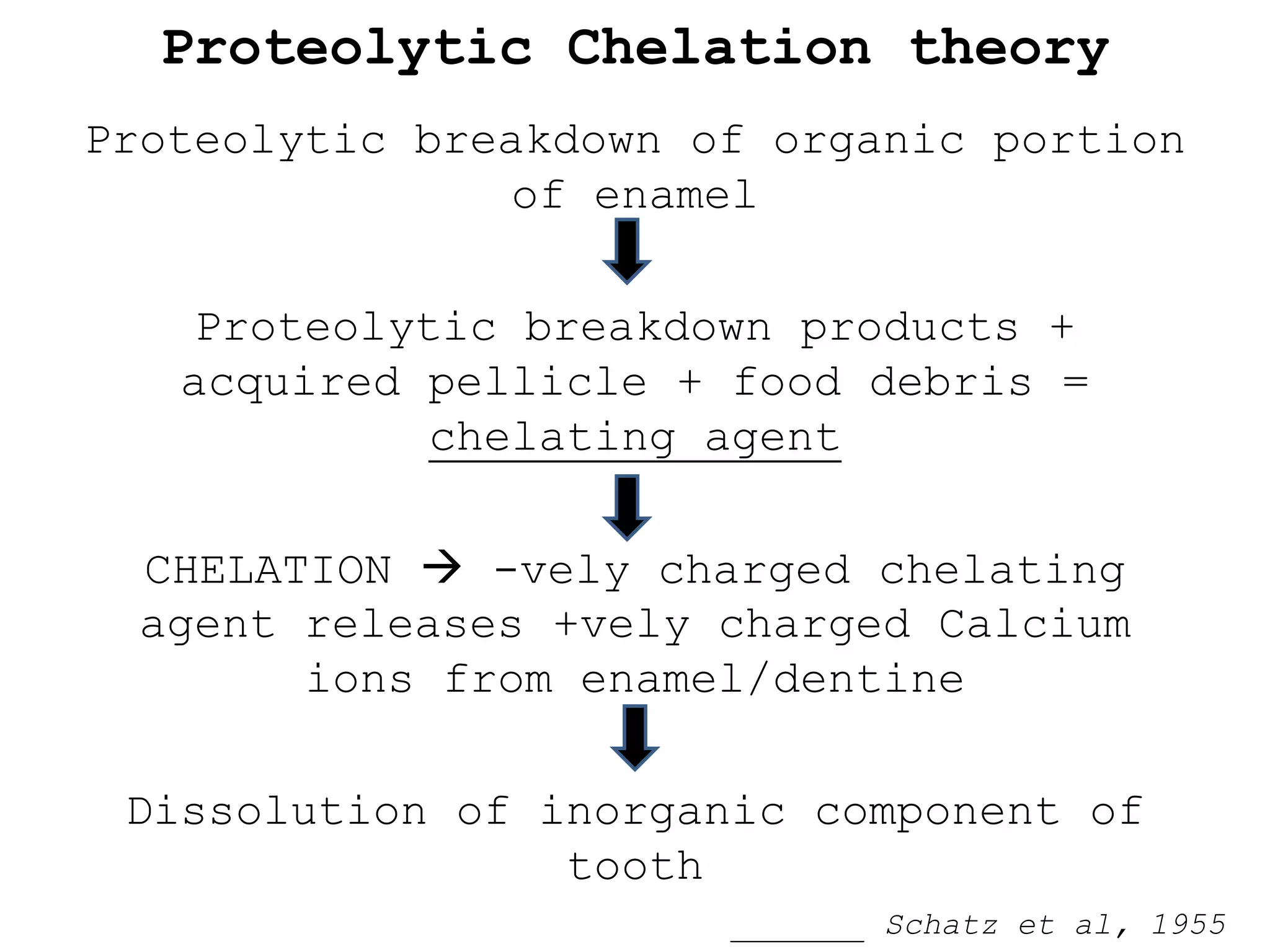 Proteolytic Chelation theory

Proteolytic breakdown of organic portion of enamel

Proteolytic breakdown products + acquired pellicle + food debris = chelating agent

CHELATION → -vely charged chelating agent releases +vely charged Calcium ions from enamel/dentine

Dissolution of inorganic component of tooth

_______ Schatz et al, 1955